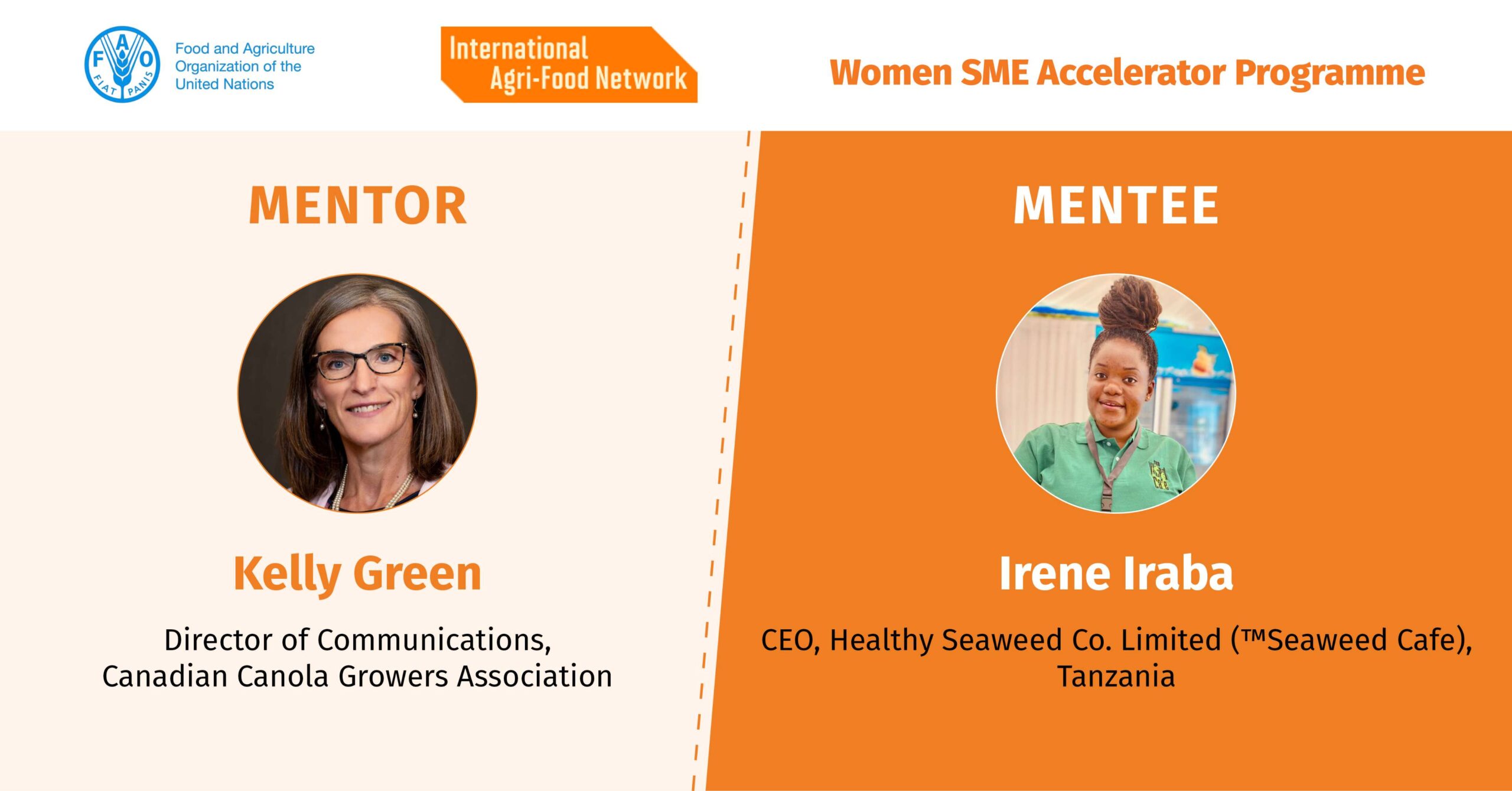 FAO FIAT PANIS

Food and Agriculture Organization of the United Nations

International Agri-Food Network

Women SME Accelerator Programme

MENTOR

Kelly Green

Director of Communications, Canadian Canola Growers Association

MENTEE

Irene Iraba

CEO, Healthy Seaweed Co. Limited (™Seaweed Cafe), Tanzania